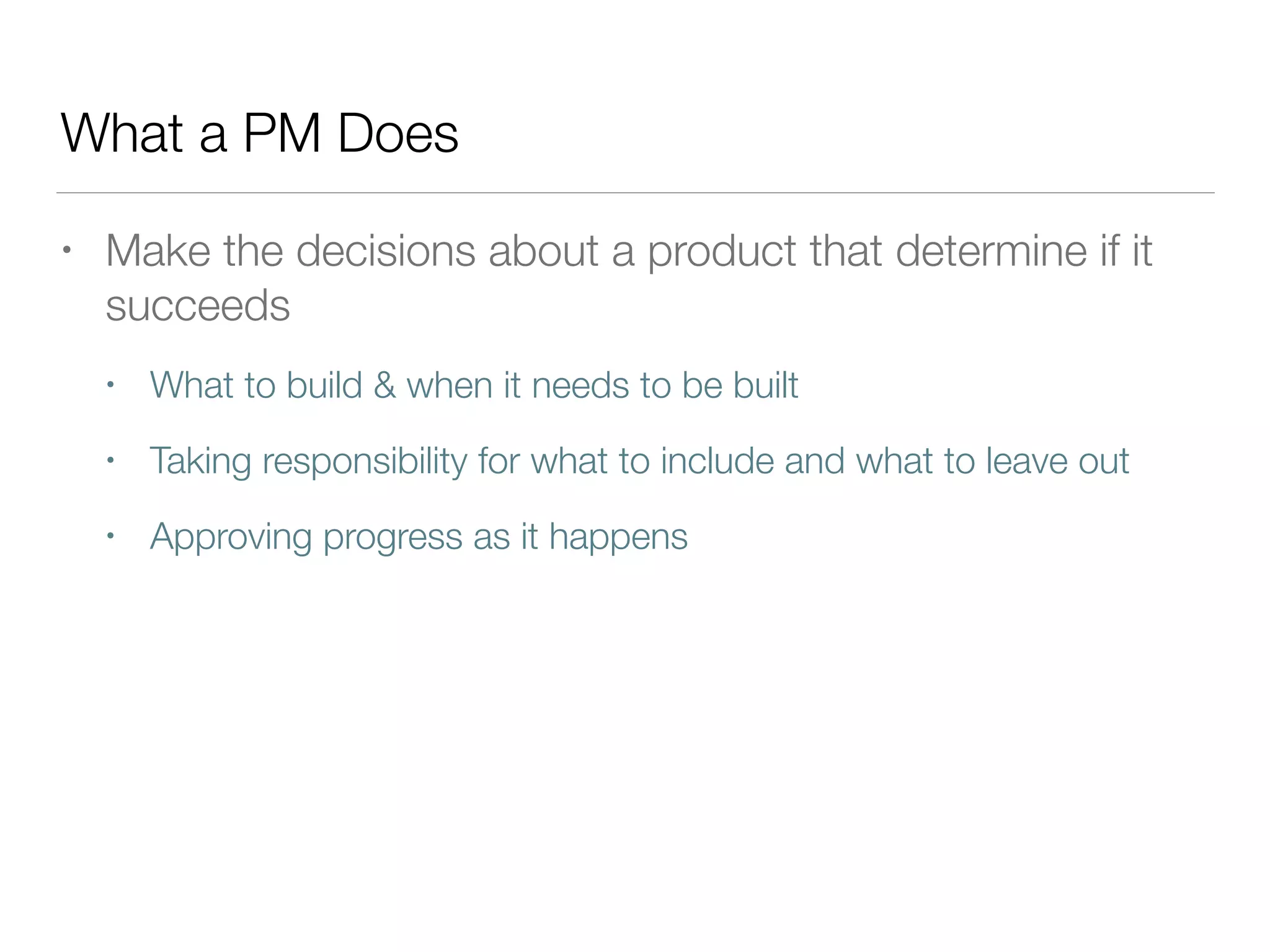 What a PM Does

• Make the decisions about a product that determine if it succeeds

• What to build & when it needs to be built

• Taking responsibility for what to include and what to leave out

• Approving progress as it happens